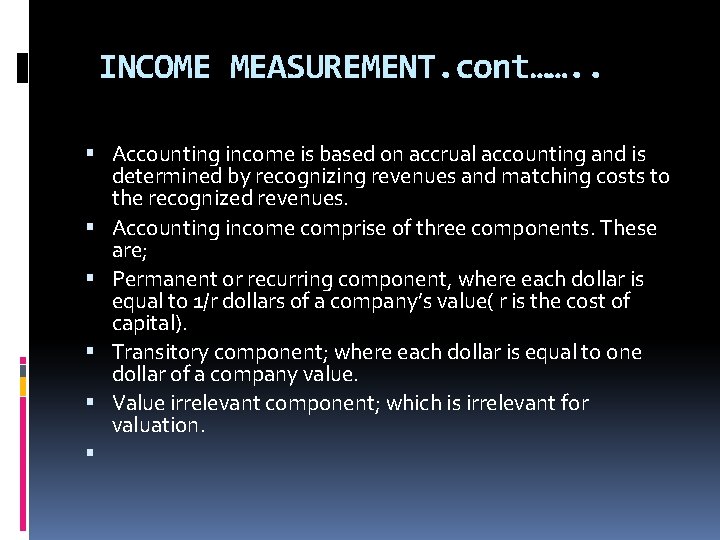 INCOME MEASUREMENT.cont…….

• Accounting income is based on accrual accounting and is determined by recognizing revenues and matching costs to the recognized revenues.
• Accounting income comprise of three components. These are;
• Permanent or recurring component, where each dollar is equal to 1/r dollars of a company's value( r is the cost of capital).
• Transitory component; where each dollar is equal to one dollar of a company value.
• Value irrelevant component; which is irrelevant for valuation.
•